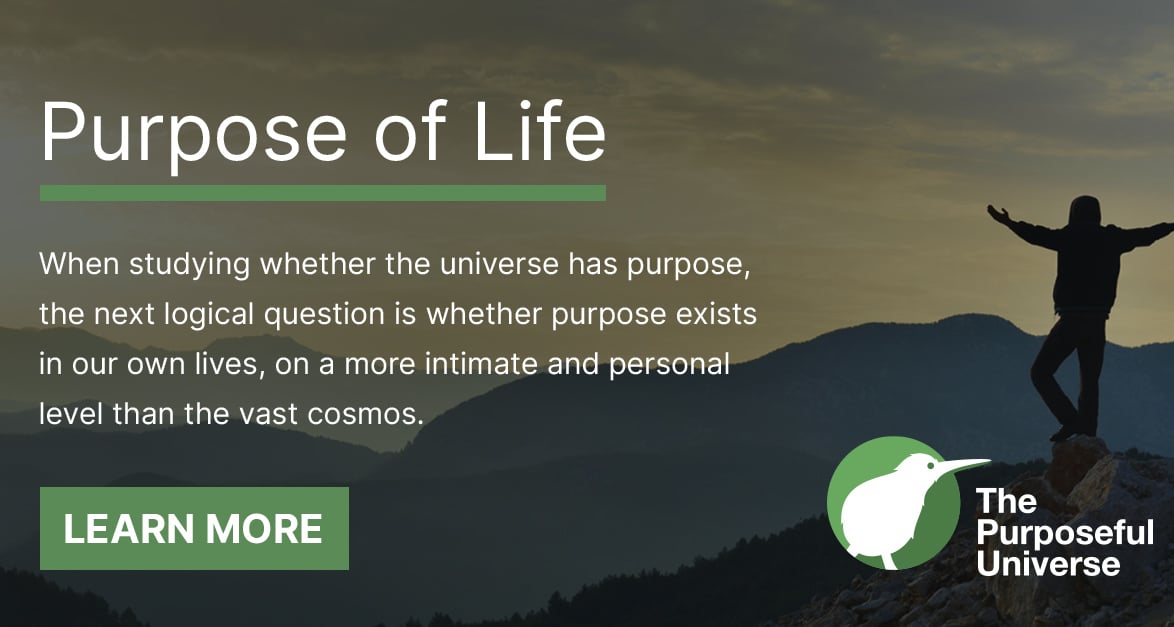 Purpose of Life

When studying whether the universe has purpose, the next logical question is whether purpose exists in our own lives, on a more intimate and personal level than the vast cosmos.

LEARN MORE

The Purposeful Universe